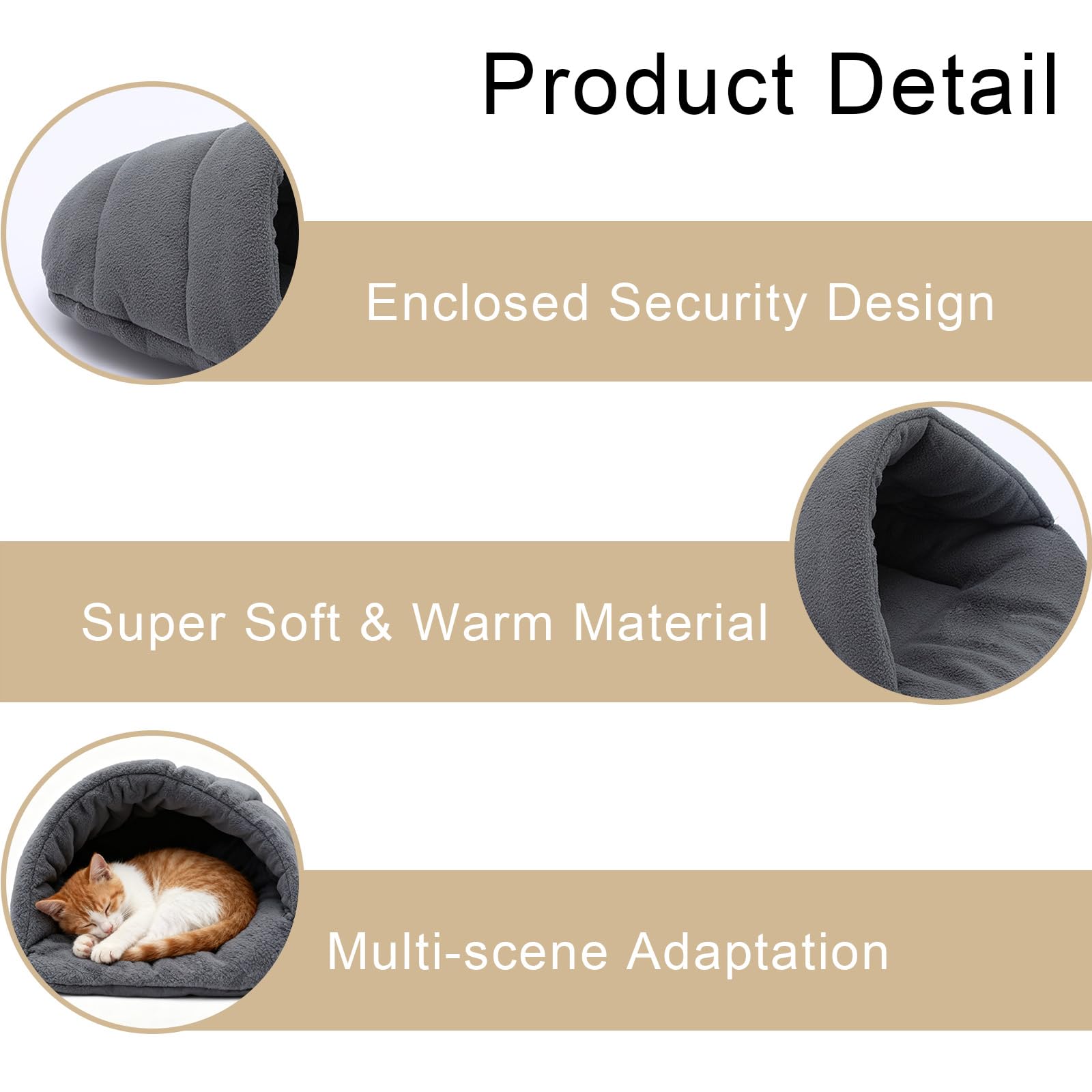 Product Detail

Enclosed Security Design

Super Soft & Warm Material

Multi-scene Adaptation